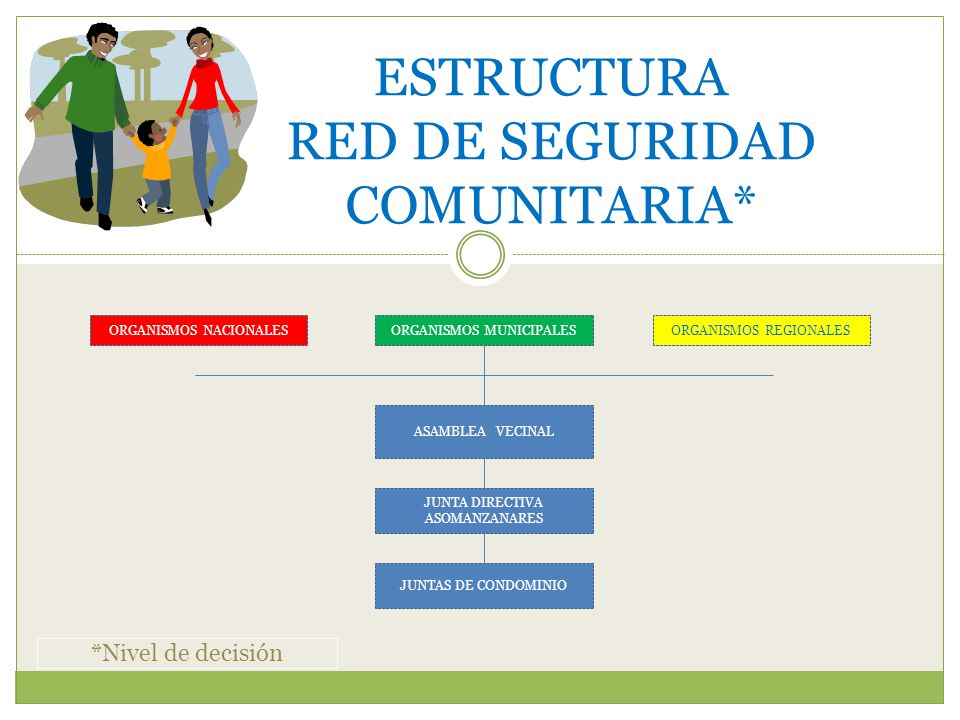 ESTRUCTURA RED DE SEGURIDAD COMUNITARIA*

ORGANISMOS NACIONALES

ORGANISMOS MUNICIPALES

ORGANISMOS REGIONALES

ASAMBLEA VECINAL

JUNTA DIRECTIVA ASOMANZANARES

JUNTAS DE CONDOMINIO

*Nivel de decisión